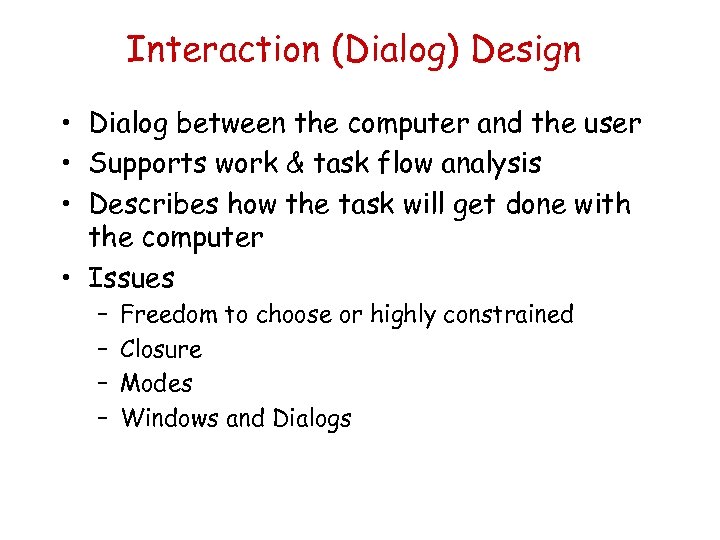 Interaction (Dialog) Design

• Dialog between the computer and the user
• Supports work & task flow analysis
• Describes how the task will get done with the computer
• Issues
– Freedom to choose or highly constrained
– Closure
– Modes
– Windows and Dialogs